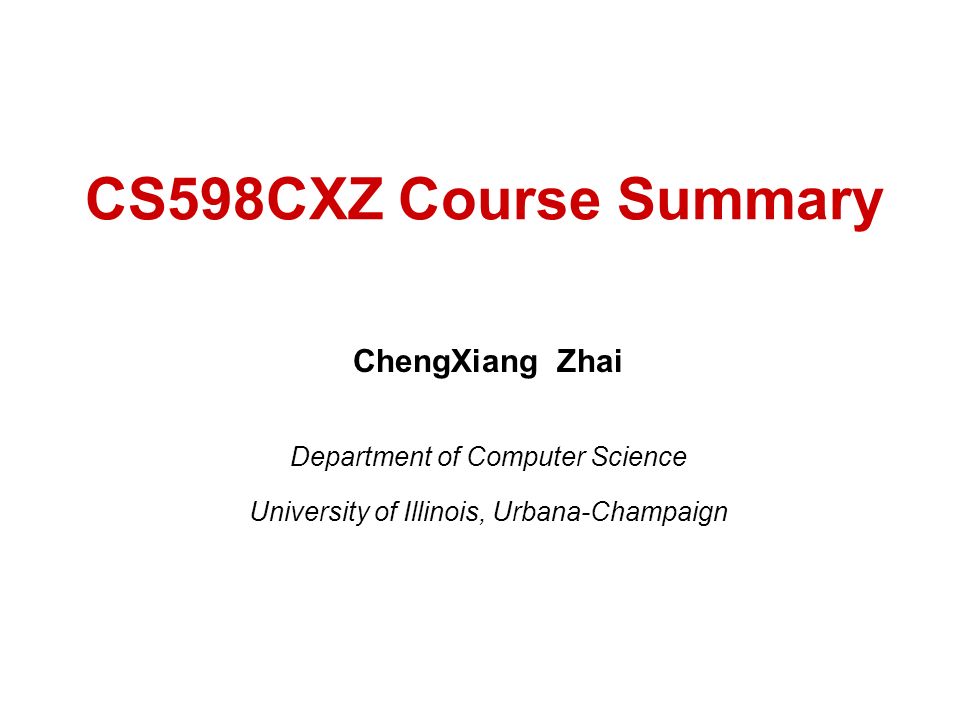 CS598CXZ Course Summary

ChengXiang Zhai

Department of Computer Science

University of Illinois, Urbana-Champaign